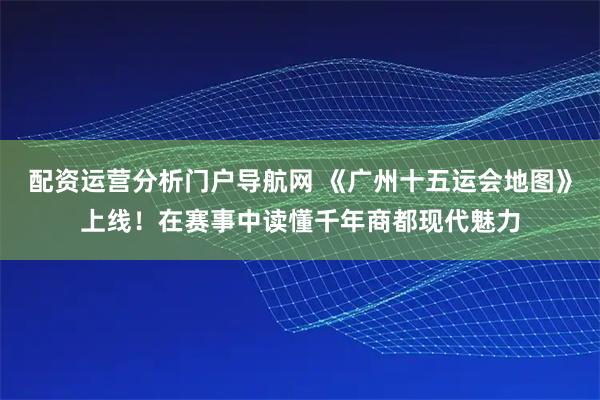 配资运营分析门户导航网 《广州十五运会地图》上线！在赛事中读懂千年商都现代魅力